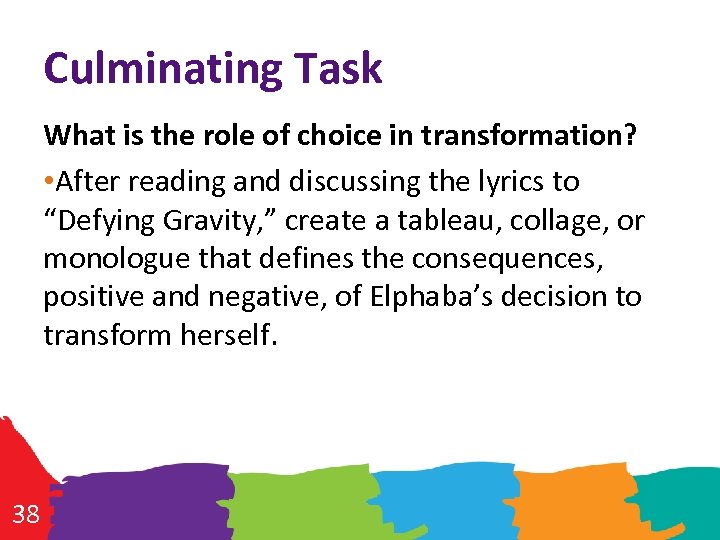 Culminating Task

What is the role of choice in transformation?

•After reading and discussing the lyrics to “Defying Gravity,” create a tableau, collage, or monologue that defines the consequences, positive and negative, of Elphaba’s decision to transform herself.

38